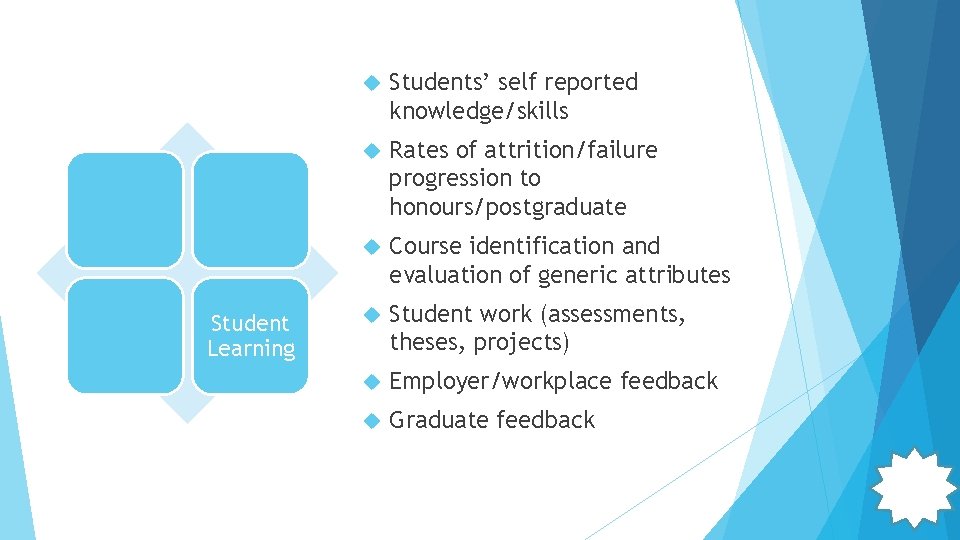 Student Learning

Students’ self reported knowledge/skills

Rates of attrition/failure progression to honours/postgraduate

Course identification and evaluation of generic attributes

Student work (assessments, theses, projects)

Employer/workplace feedback

Graduate feedback